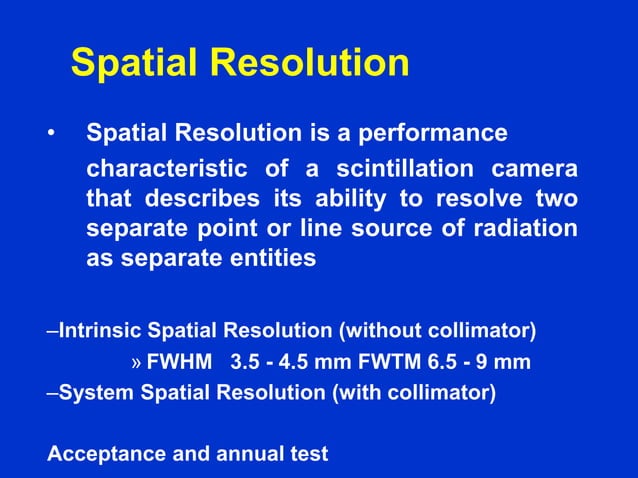 Spatial Resolution

• Spatial Resolution is a performance characteristic of a scintillation camera that describes its ability to resolve two separate point or line source of radiation as separate entities

–Intrinsic Spatial Resolution (without collimator)

» FWHM 3.5 - 4.5 mm FWTM 6.5 - 9 mm

–System Spatial Resolution (with collimator)

Acceptance and annual test